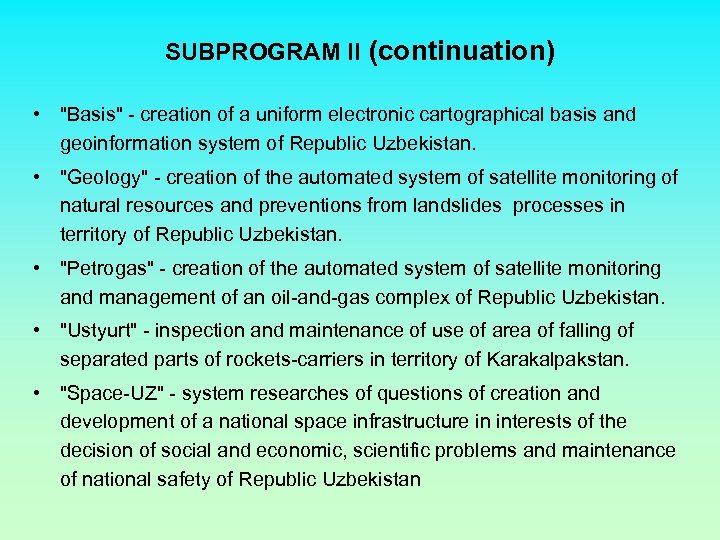 SUBPROGRAM II (continuation)

• "Basis" - creation of a uniform electronic cartographical basis and geoinformation system of Republic Uzbekistan.

• "Geology" - creation of the automated system of satellite monitoring of natural resources and preventions from landslides processes in territory of Republic Uzbekistan.

• "Petrogas" - creation of the automated system of satellite monitoring and management of an oil-and-gas complex of Republic Uzbekistan.

• "Ustyurt" - inspection and maintenance of use of area of falling of separated parts of rockets-carriers in territory of Karakalpakstan.

• "Space-UZ" - system researches of questions of creation and development of a national space infrastructure in interests of the decision of social and economic, scientific problems and maintenance of national safety of Republic Uzbekistan